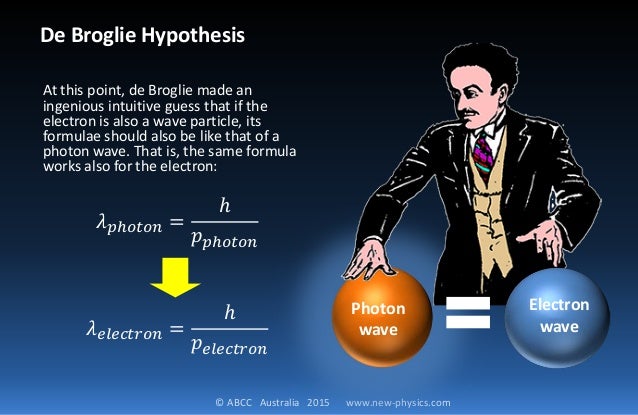 De Broglie Hypothesis

At this point, de Broglie made an ingenious intuitive guess that if the electron is also a wave particle, its formulae should also be like that of a photon wave. That is, the same formula works also for the electron:

$\lambda_{photon} = \frac{h}{p_{photon}}$

$\lambda_{electron} = \frac{h}{p_{electron}}$

Photon wave

=

Electron wave

© ABCC Australia 2015 www.new-physics.com